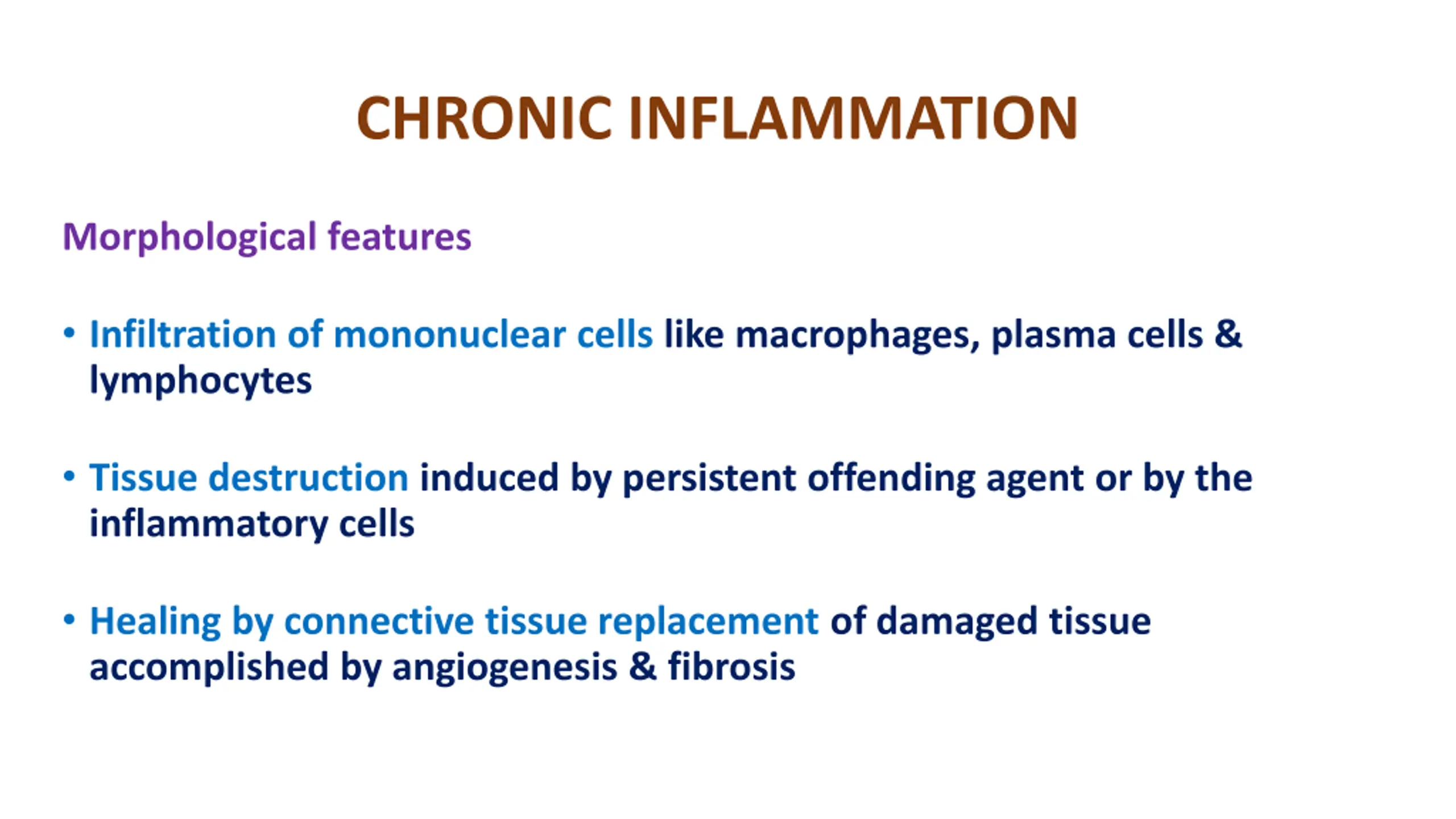 CHRONIC INFLAMMATION

Morphological features

• Infiltration of mononuclear cells like macrophages, plasma cells & lymphocytes

• Tissue destruction induced by persistent offending agent or by the inflammatory cells

• Healing by connective tissue replacement of damaged tissue accomplished by angiogenesis & fibrosis